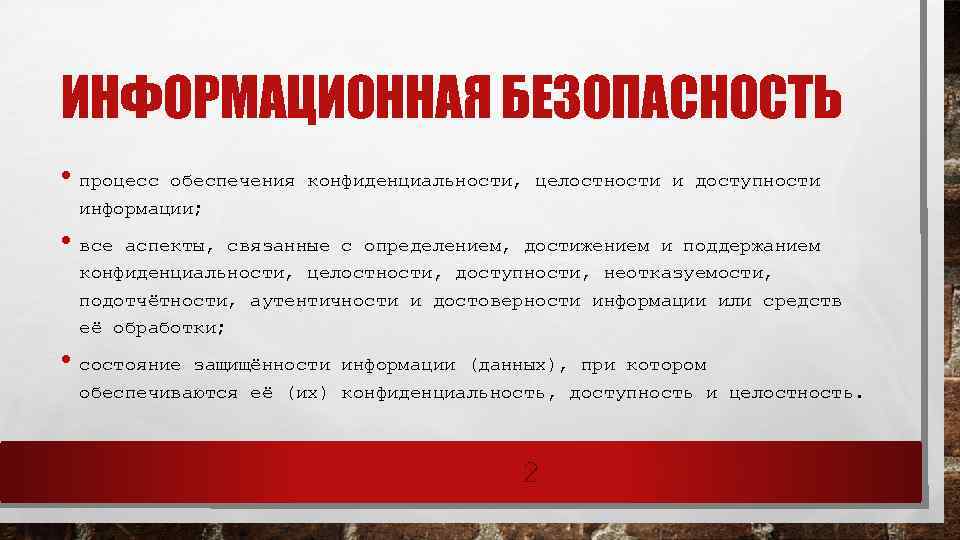 ИНФОРМАЦИОННАЯ БЕЗОПАСНОСТЬ

• процесс обеспечения конфиденциальности, целостности и доступности информации;

• все аспекты, связанные с определением, достижением и поддержанием конфиденциальности, целостности, доступности, неотказуемости, подотчётности, аутентичности и достоверности информации или средств её обработки;

• состояние защищённости информации (данных), при котором обеспечиваются её (их) конфиденциальность, доступность и целостность.

2